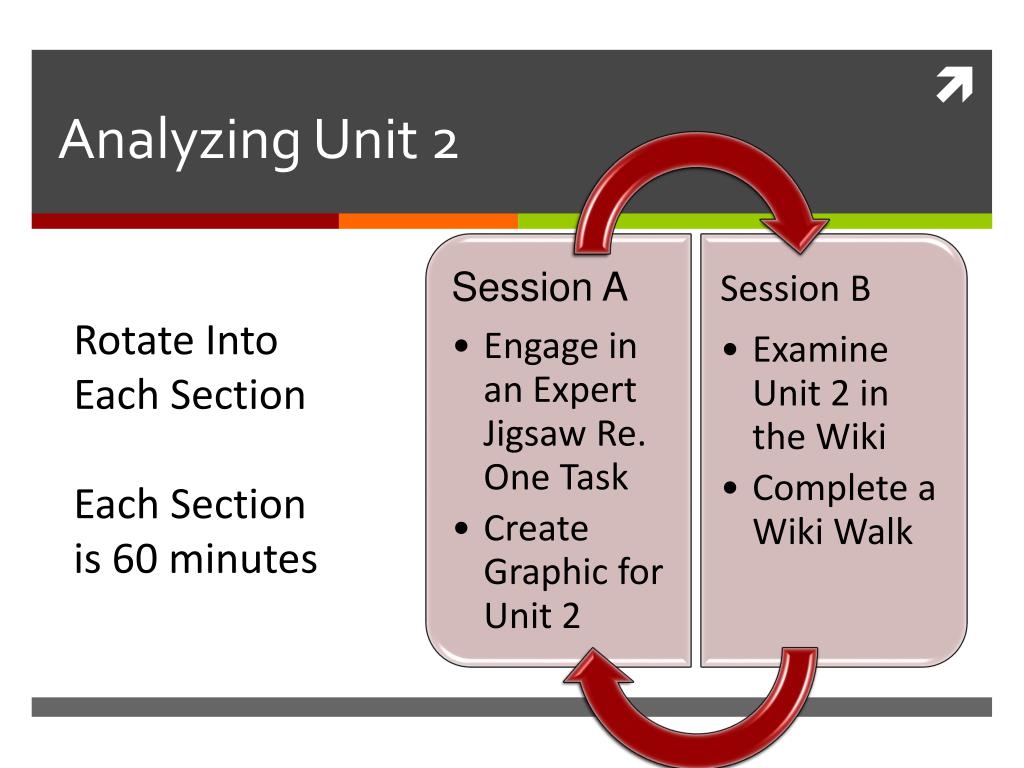 Analyzing Unit 2

Rotate Into Each Section

Each Section is 60 minutes

Session A
• Engage in an Expert Jigsaw Re. One Task
• Create Graphic for Unit 2

Session B
• Examine Unit 2 in the Wiki
• Complete a Wiki Walk